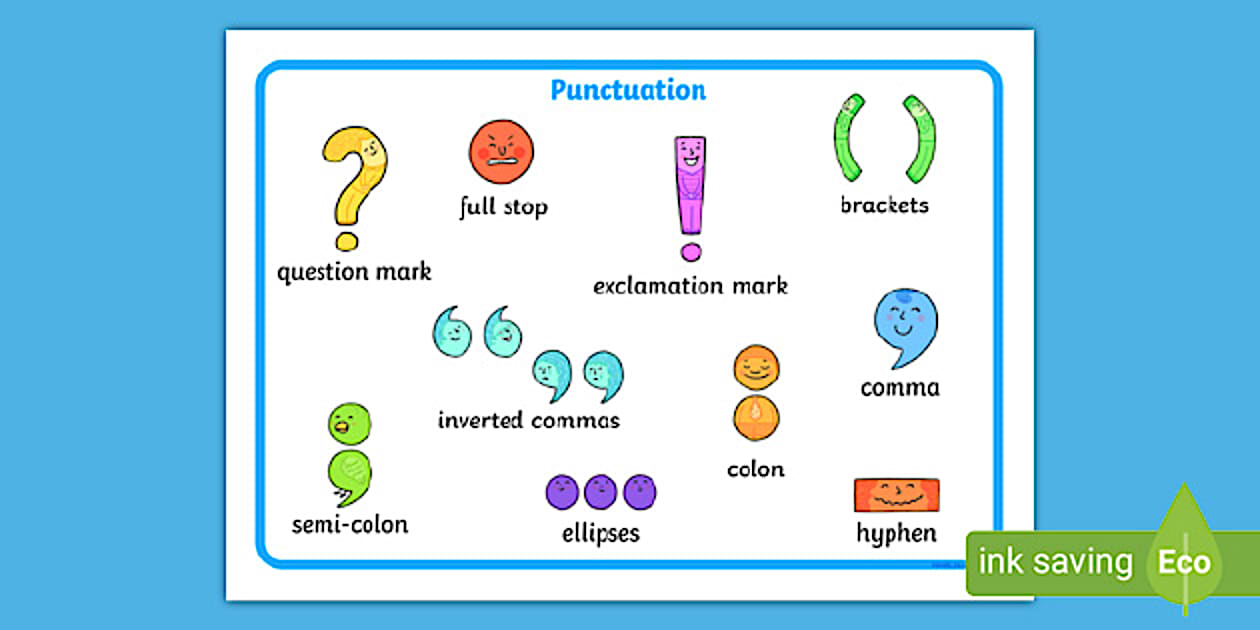 Punctuation

question mark

full stop

exclamation mark

brackets

inverted commas

comma

colon

semi-colon

ellipses

hyphen

ink saving Eco